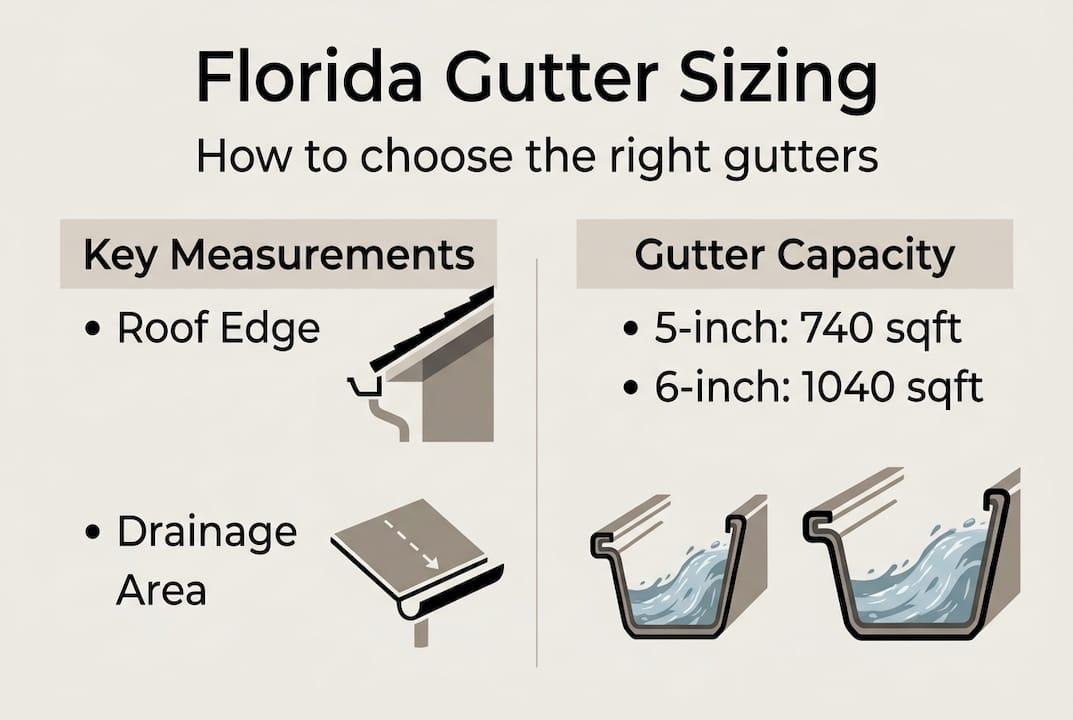 Florida Gutter Sizing

How to choose the right gutters

Key Measurements

• Roof Edge

• Drainage Area

Gutter Capacity

• 5-inch: 740 sqft

• 6-inch: 1040 sqft